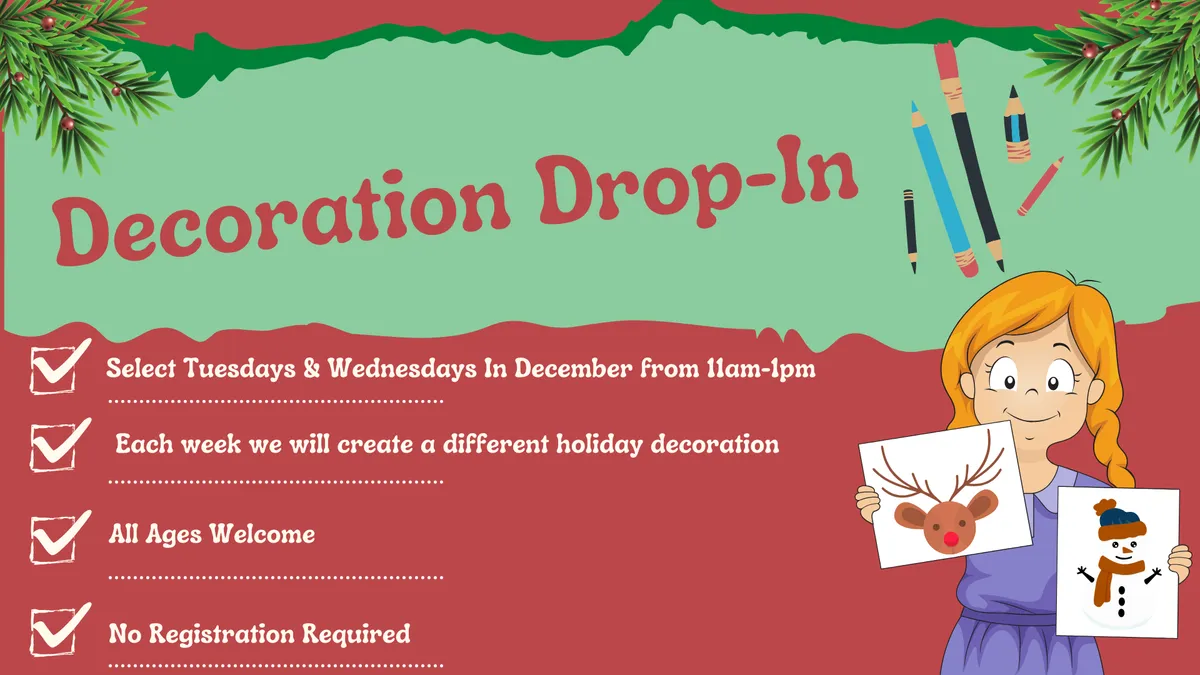 Decoration Drop-In

☑ Select Tuesdays & Wednesdays In December from 11am-1pm

☑ Each week we will create a different holiday decoration

☑ All Ages Welcome

☑ No Registration Required